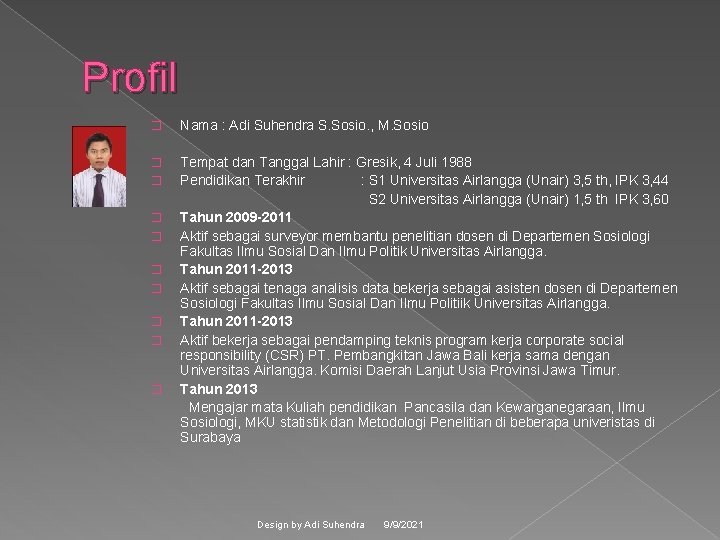 Profil

Nama : Adi Suhendra S.Sosio., M.Sosio

Tempat dan Tanggal Lahir : Gresik, 4 Juli 1988

Pendidikan Terakhir : S1 Universitas Airlangga (Unair) 3,5 th, IPK 3,44
S2 Universitas Airlangga (Unair) 1,5 th IPK 3,60

Tahun 2009-2011

Aktif sebagai surveyor membantu penelitian dosen di Departemen Sosiologi Fakultas Ilmu Sosial Dan Ilmu Politik Universitas Airlangga.

Tahun 2011-2013

Aktif sebagai tenaga analisis data bekerja sebagai asisten dosen di Departemen Sosiologi Fakultas Ilmu Sosial Dan Ilmu Politiik Universitas Airlangga.

Tahun 2011-2013

Aktif bekerja sebagai pendamping teknis program kerja corporate social responsibility (CSR) PT. Pembangkitan Jawa Bali kerja sama dengan Universitas Airlangga. Komisi Daerah Lanjut Usia Provinsi Jawa Timur.

Tahun 2013

Mengajar mata Kuliah pendidikan Pancasila dan Kewarganegaraan, Ilmu Sosiologi, MKU statistik dan Metodologi Penelitian di beberapa univeristas di Surabaya

Design by Adi Suhendra 9/9/2021